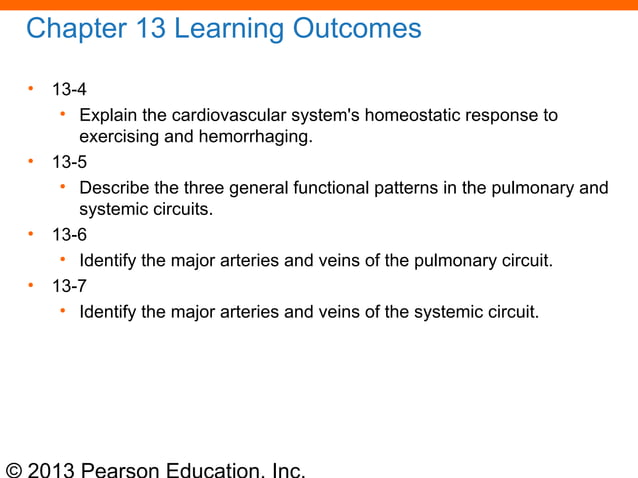 Chapter 13 Learning Outcomes

• 13-4
  • Explain the cardiovascular system's homeostatic response to exercising and hemorrhaging.
• 13-5
  • Describe the three general functional patterns in the pulmonary and systemic circuits.
• 13-6
  • Identify the major arteries and veins of the pulmonary circuit.
• 13-7
  • Identify the major arteries and veins of the systemic circuit.

© 2013 Pearson Education, Inc.